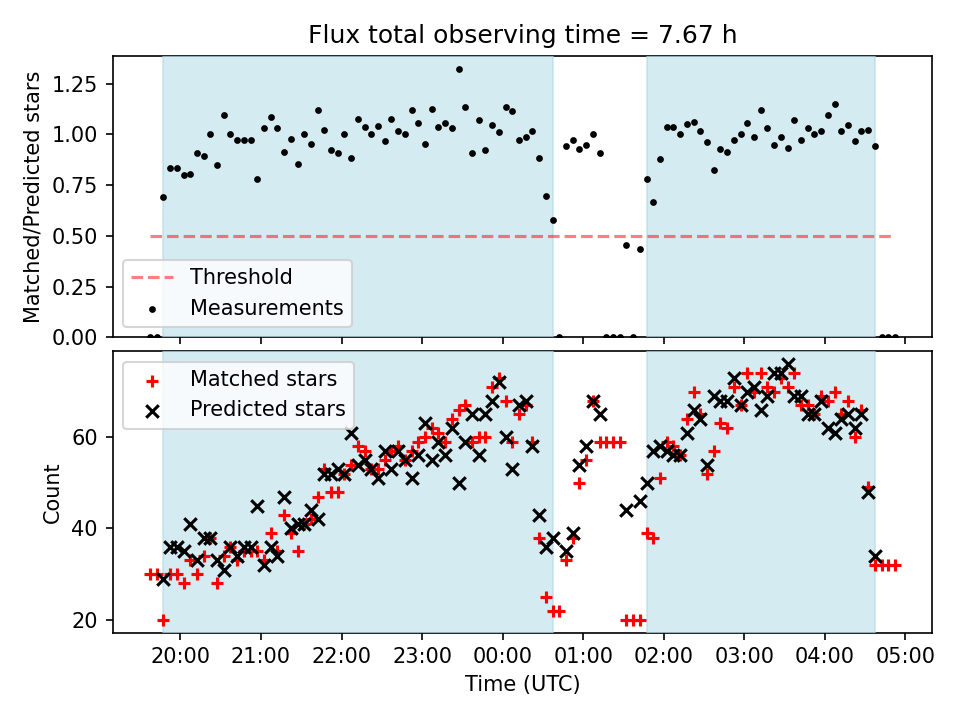 Flux total observing time = 7.67 h

Matched/Predicted stars
1.25
1.00
0.75
0.50
0.25
0.00

Threshold
Measurements

Matched stars
Predicted stars

Count
60
40
20

20:00 21:00 22:00 23:00 00:00 01:00 02:00 03:00 04:00 05:00
Time (UTC)